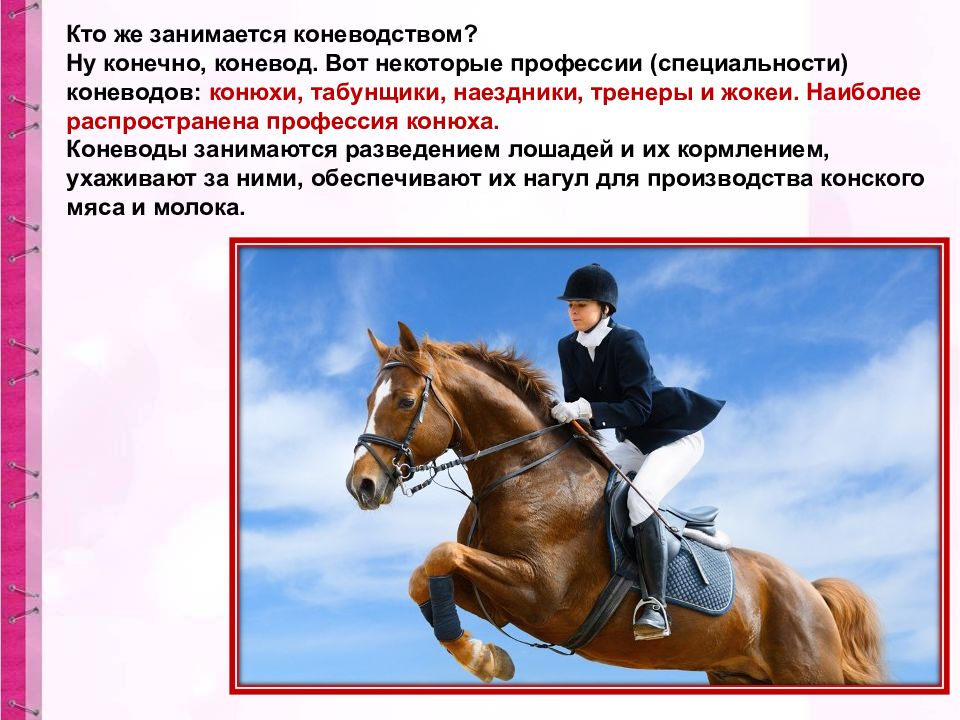 Кто же занимается коневодством?
Ну конечно, коневод. Вот некоторые профессии (специальности) коневодов: конюхи, табунщики, наездники, тренеры и жокеи. Наиболее распространена профессия конюха.
Коневоды занимаются разведением лошадей и их кормлением, ухаживают за ними, обеспечивают их нагул для производства конского мяса и молока.